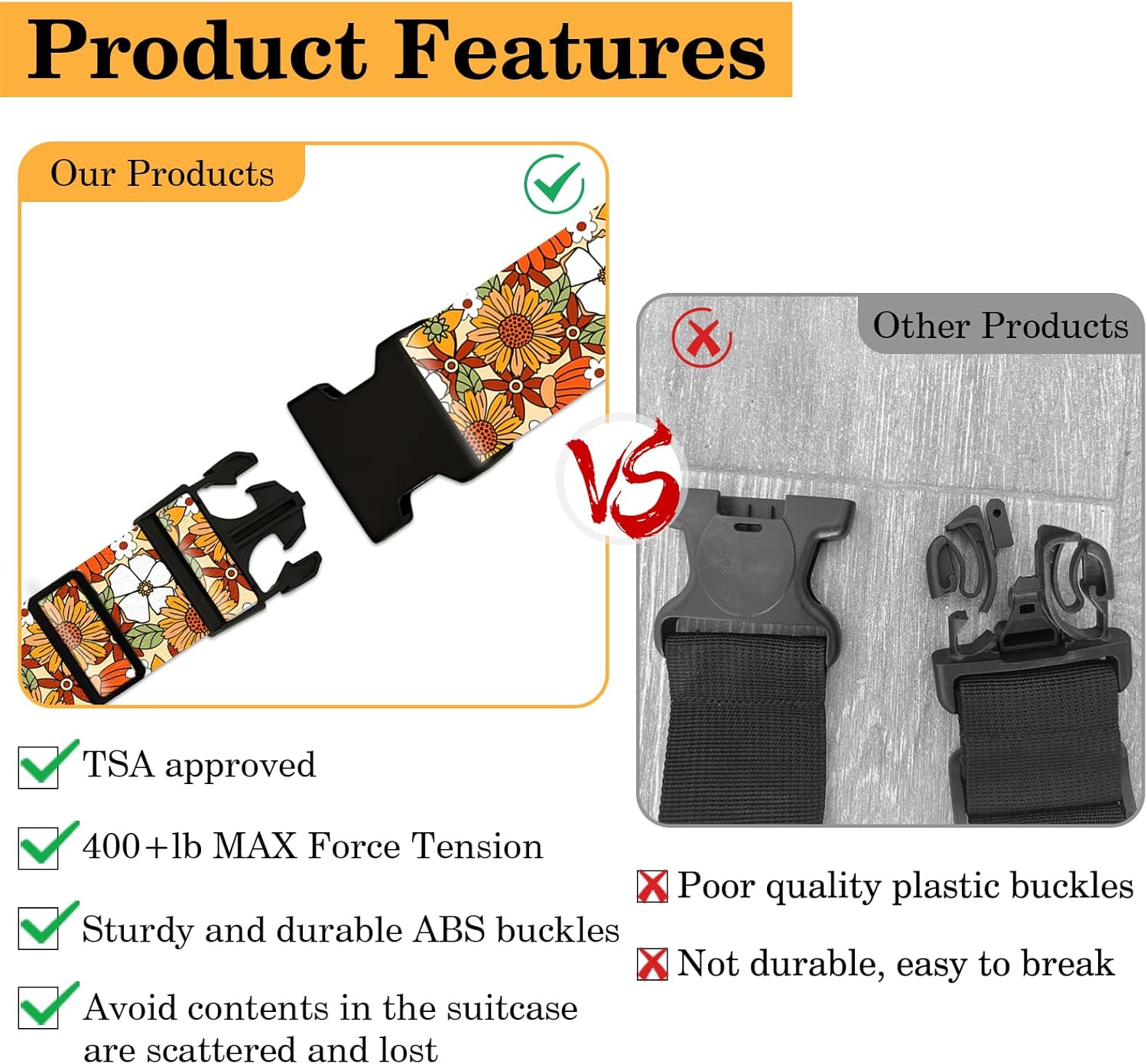 Product Features

Our Products

VS

Other Products

TSA approved

400+lb MAX Force Tension

Sturdy and durable ABS buckles

Avoid contents in the suitcase are scattered and lost

Poor quality plastic buckles

Not durable, easy to break